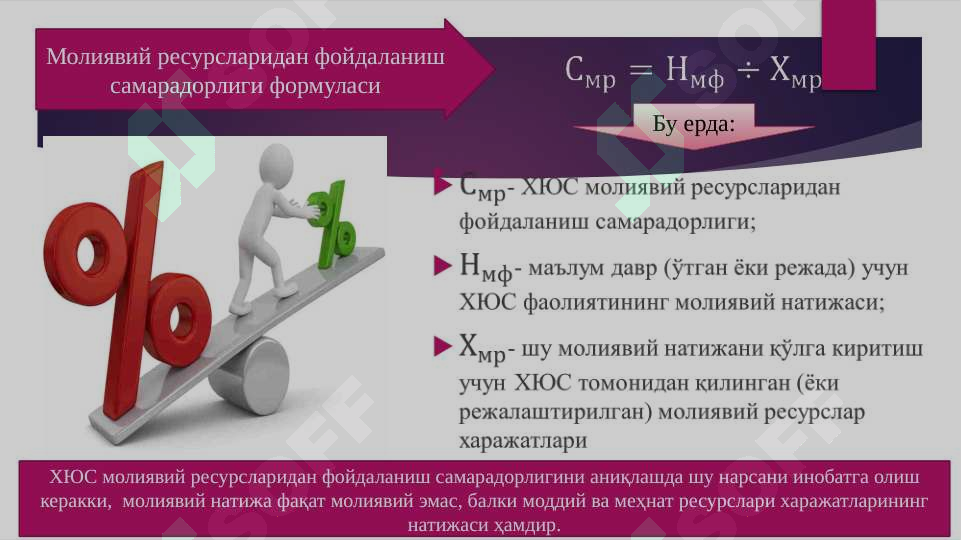 Молиявий ресурсларидан фойдаланиш самарадорлиги формуласи

$С_{мр} = Н_{мф} \div Х_{мр}$

Бу ерда:

$С_{мр}$- ХЮС молиявий ресурсларидан фойдаланиш самарадорлиги;

$Н_{мф}$- маълум давр (ўтган ёки режада) учун ХЮС фаолиятининг молиявий натижаси;

$Х_{мр}$- шу молиявий натижани қўлга киритиш учун ХЮС томонидан қилинган (ёки режалаштирилган) молиявий ресурслар харажатлари

ХЮС молиявий ресурсларидан фойдаланиш самарадорлигини аниқлашда шу нарсани инобатга олиш керакки, молиявий натижа фақат молиявий эмас, балки моддий ва меҳнат ресурслари харажатларининг натижаси ҳамдир.